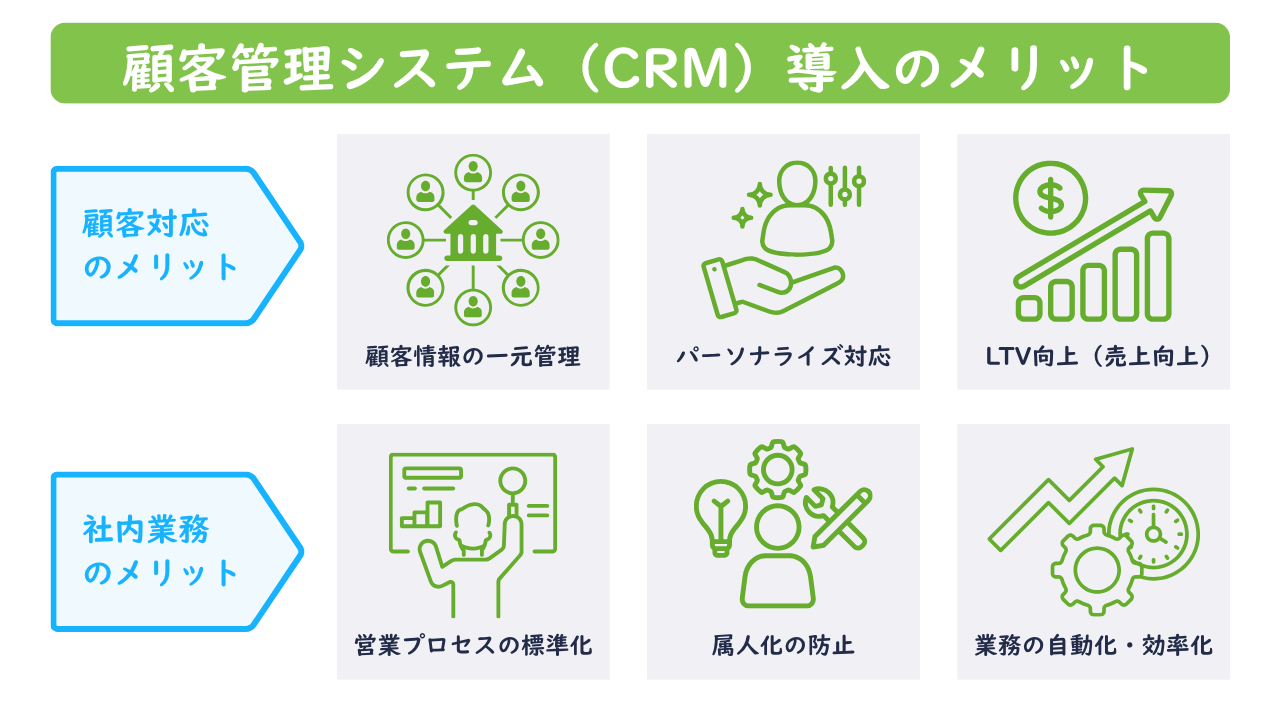 顧客管理システム（CRM）導入のメリット

顧客対応のメリット

顧客情報の一元管理

パーソナライズ対応

LTV向上（売上向上）

社内業務のメリット

営業プロセスの標準化

属人化の防止

業務の自動化・効率化